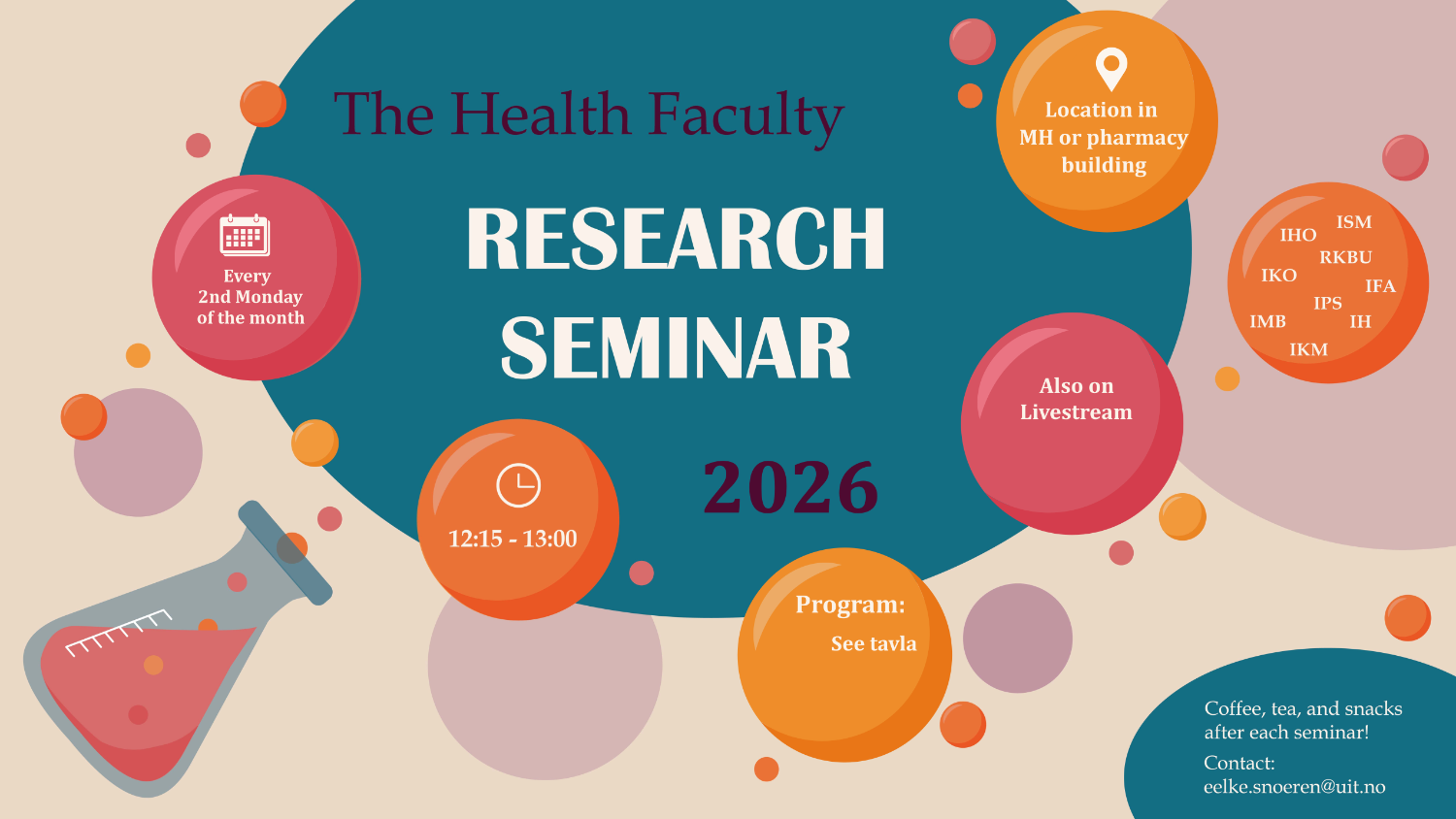 The Health Faculty

RESEARCH SEMINAR

2026

Every 2nd Monday of the month

12:15 - 13:00

Program: See tavla

Location in MH or pharmacy building

Also on Livestream

ISM
IHO
RKBU
IKO
IFA
IPS
IMB
IH
IKM

Coffee, tea, and snacks after each seminar!

Contact: eelke.snoeren@uit.no